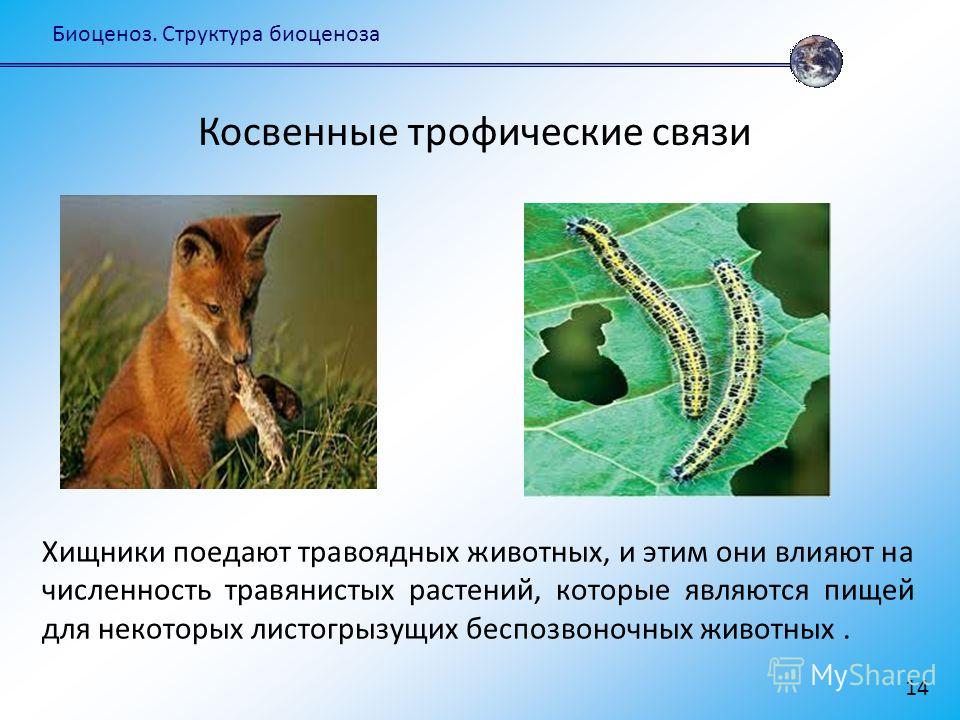 Биоценоз. Структура биоценоза

Косвенные трофические связи

Хищники поедают травоядных животных, и этим они влияют на численность травянистых растений, которые являются пищей для некоторых листогрызущих беспозвоночных животных .

MyShared

14